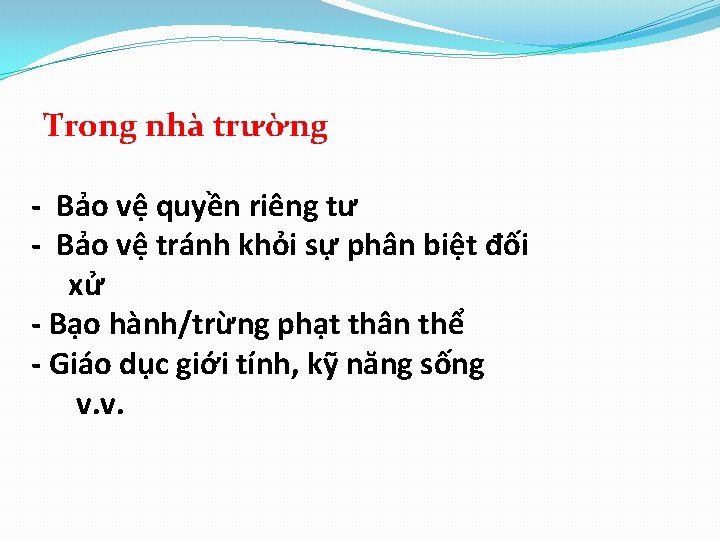 Trong nhà trường

- Bảo vệ quyền riêng tư
- Bảo vệ tránh khỏi sự phân biệt đối xử
- Bạo hành/trừng phạt thân thể
- Giáo dục giới tính, kỹ năng sống v.v.